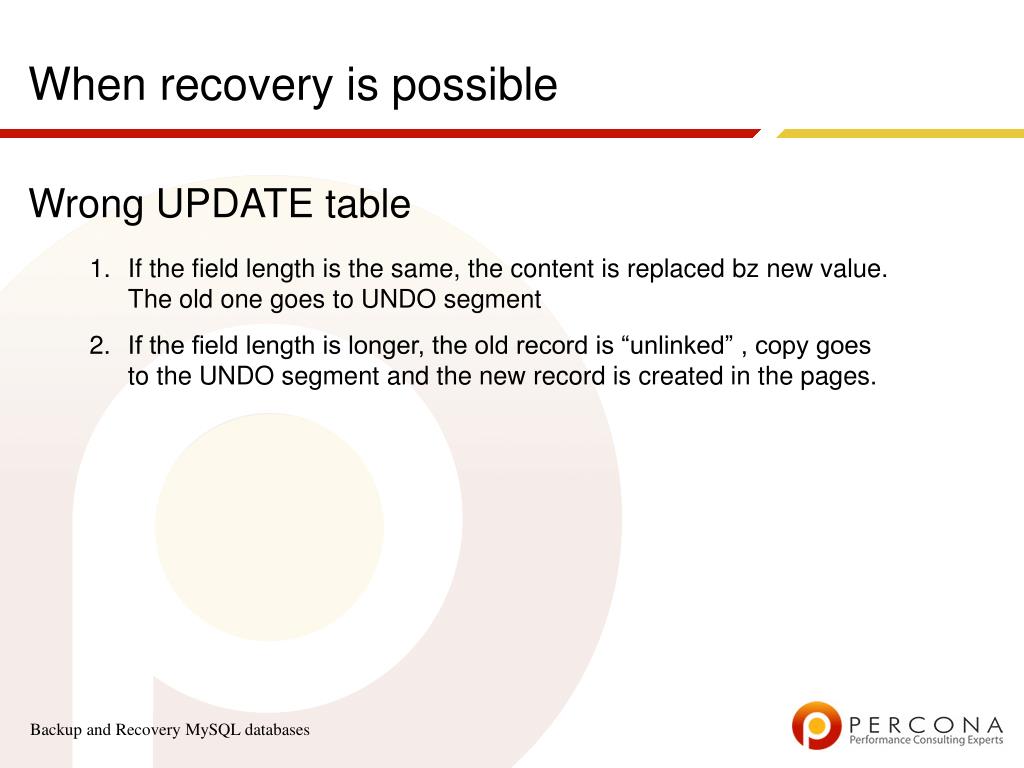 When recovery is possible

Wrong UPDATE table

1. If the field length is the same, the content is replaced bz new value. The old one goes to UNDO segment

2. If the field length is longer, the old record is “unlinked” , copy goes to the UNDO segment and the new record is created in the pages.

Backup and Recovery MySQL databases

PERCONA
Performance Consulting Experts